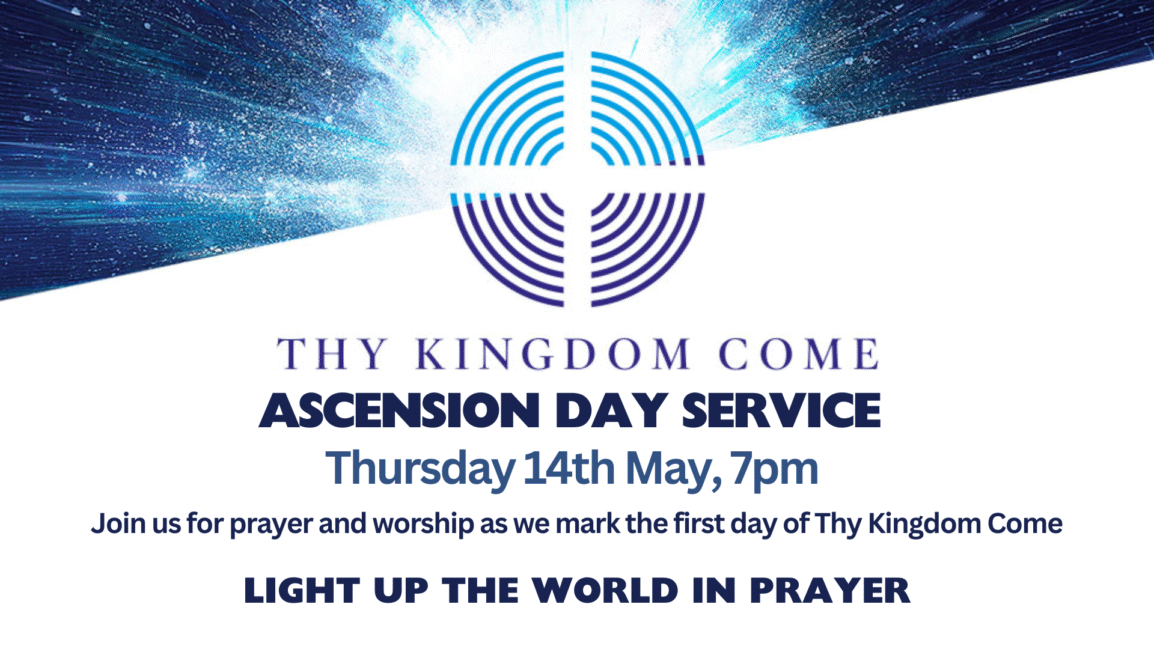 THY KINGDOM COME
ASCENSION DAY SERVICE
Thursday 14th May, 7pm
Join us for prayer and worship as we mark the first day of Thy Kingdom Come
LIGHT UP THE WORLD IN PRAYER